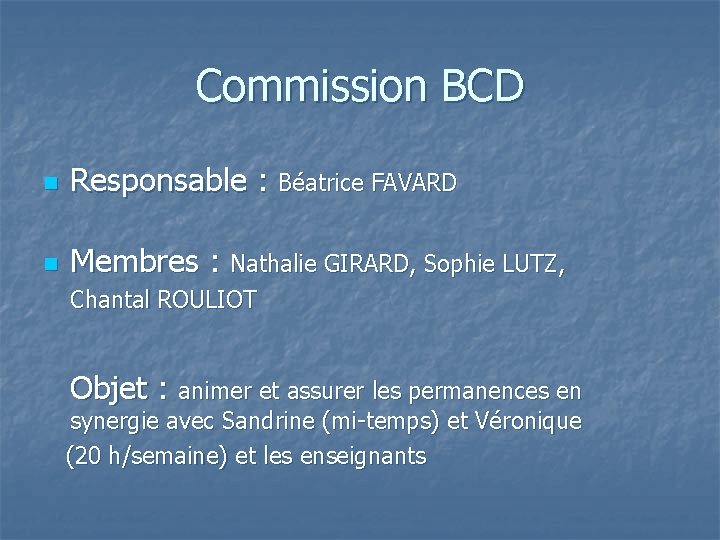 Commission BCD

Responsable : Béatrice FAVARD

Membres : Nathalie GIRARD, Sophie LUTZ, Chantal ROULIOT

Objet : animer et assurer les permanences en synergie avec Sandrine (mi-temps) et Véronique (20 h/semaine) et les enseignants